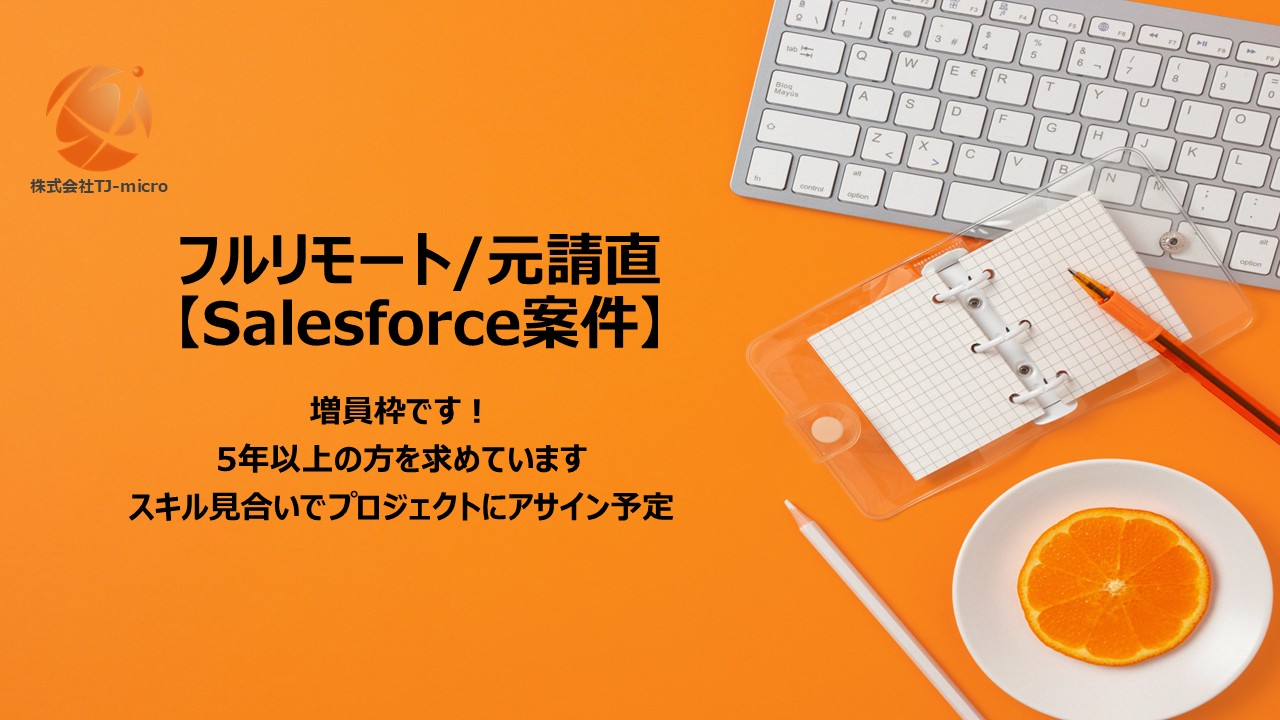 株式会社TJ-micro

フルリモート/元請直
【Salesforce案件】

増員枠です！
5年以上の方を求めています
スキル見合いでプロジェクトにアサイン予定